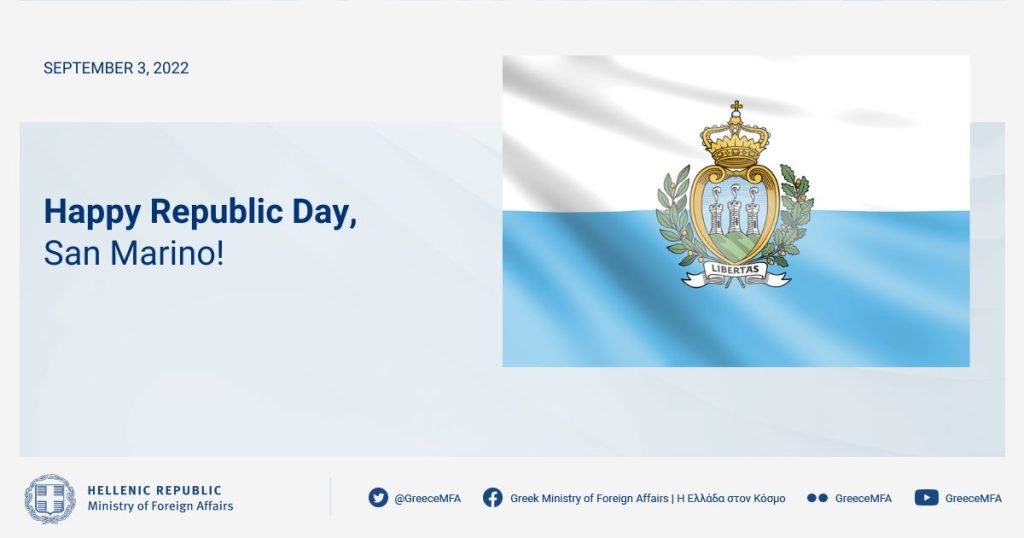 SEPTEMBER 3, 2022

Happy Republic Day,
San Marino!

LIBERTAS

HELLENIC REPUBLIC
Ministry of Foreign Affairs

@GreeceMFA

Greek Ministry of Foreign Affairs | Η Ελλάδα στον Κόσμο

GreeceMFA

GreeceMFA